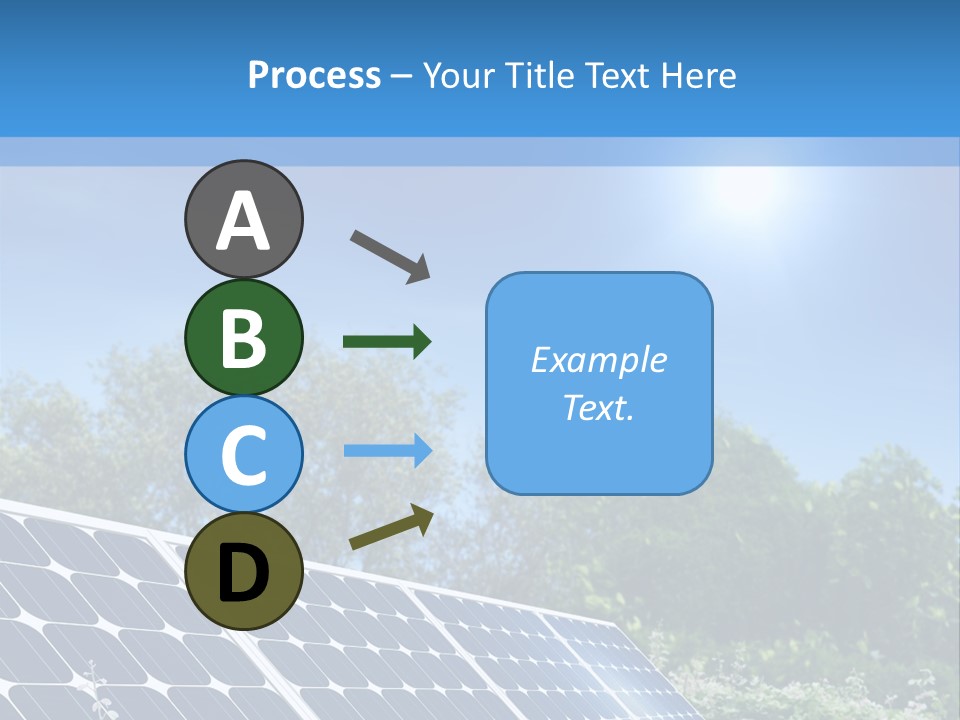 Process – Your Title Text Here

A

B

C

D

Example Text.